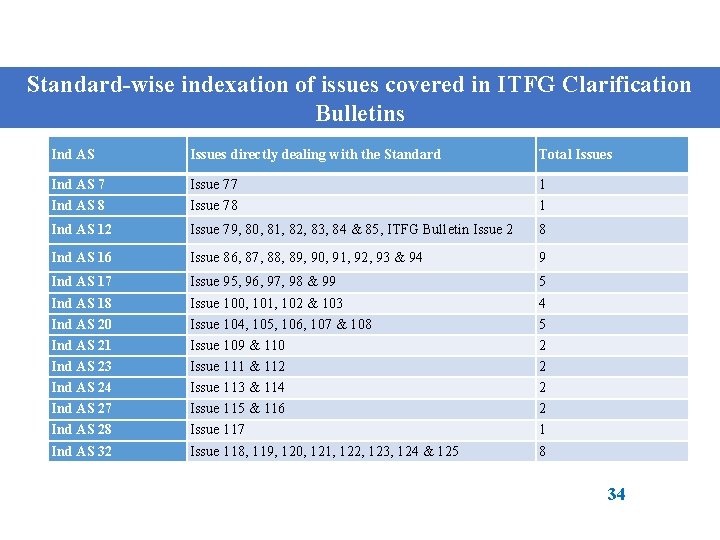 Standard-wise indexation of issues covered in ITFG Clarification Bulletins

| Ind AS | Issues directly dealing with the Standard | Total Issues |
|---|---|---|
| Ind AS 7 | Issue 77 | 1 |
| Ind AS 8 | Issue 78 | 1 |
| Ind AS 12 | Issue 79, 80, 81, 82, 83, 84 & 85, ITFG Bulletin Issue 2 | 8 |
| Ind AS 16 | Issue 86, 87, 88, 89, 90, 91, 92, 93 & 94 | 9 |
| Ind AS 17 | Issue 95, 96, 97, 98 & 99 | 5 |
| Ind AS 18 | Issue 100, 101, 102 & 103 | 4 |
| Ind AS 20 | Issue 104, 105, 106, 107 & 108 | 5 |
| Ind AS 21 | Issue 109 & 110 | 2 |
| Ind AS 23 | Issue 111 & 112 | 2 |
| Ind AS 24 | Issue 113 & 114 | 2 |
| Ind AS 27 | Issue 115 & 116 | 2 |
| Ind AS 28 | Issue 117 | 1 |
| Ind AS 32 | Issue 118, 119, 120, 121, 122, 123, 124 & 125 | 8 |

34